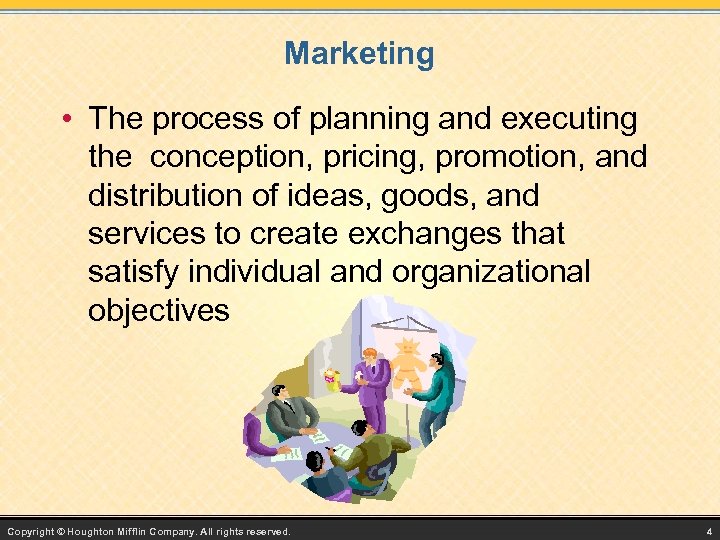 Marketing

• The process of planning and executing the conception, pricing, promotion, and distribution of ideas, goods, and services to create exchanges that satisfy individual and organizational objectives

Copyright © Houghton Mifflin Company. All rights reserved.

4